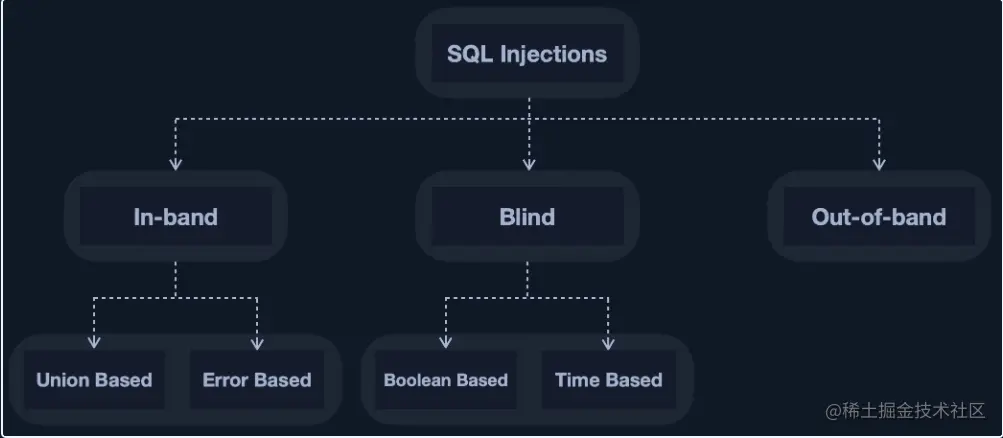 SQL Injections

In-band

Blind

Out-of-band

Union Based

Error Based

Boolean Based

Time Based

@稀土掘金技术社区